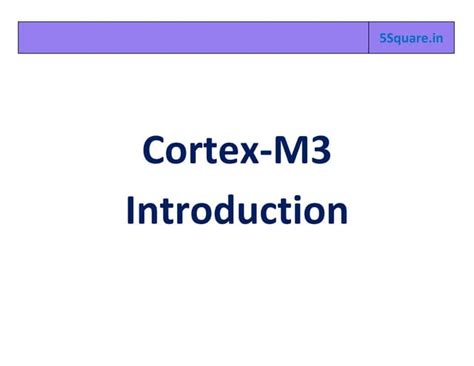 5Square.in

Cortex-M3
Introduction